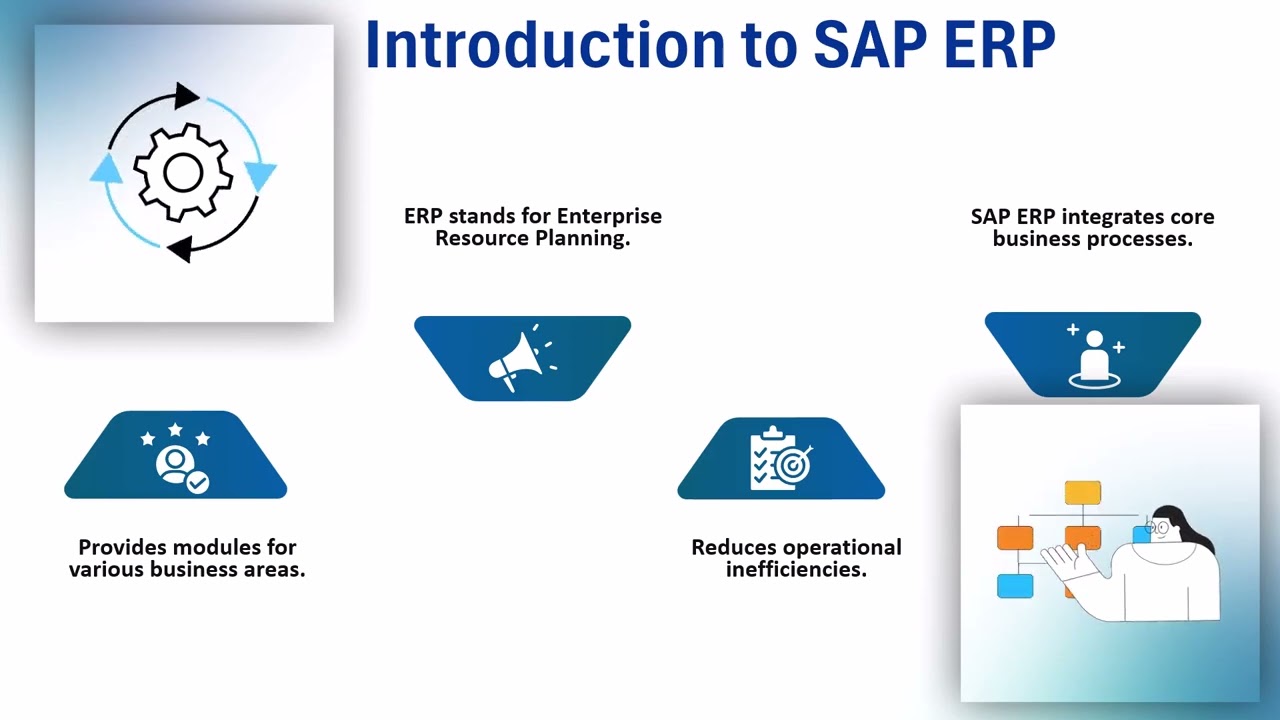 Introduction to SAP ERP

ERP stands for Enterprise Resource Planning.

SAP ERP integrates core business processes.

Provides modules for various business areas.

Reduces operational inefficiencies.